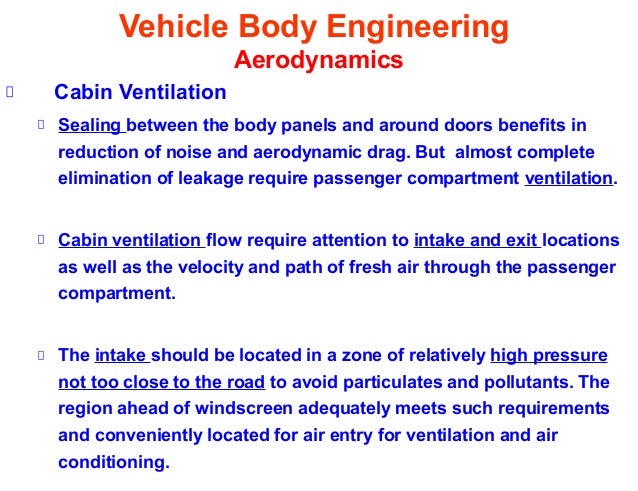 Vehicle Body Engineering
Aerodynamics

Cabin Ventilation

Sealing between the body panels and around doors benefits in reduction of noise and aerodynamic drag. But almost complete elimination of leakage require passenger compartment ventilation.

Cabin ventilation flow require attention to intake and exit locations as well as the velocity and path of fresh air through the passenger compartment.

The intake should be located in a zone of relatively high pressure not too close to the road to avoid particulates and pollutants. The region ahead of windscreen adequately meets such requirements and conveniently located for air entry for ventilation and air conditioning.